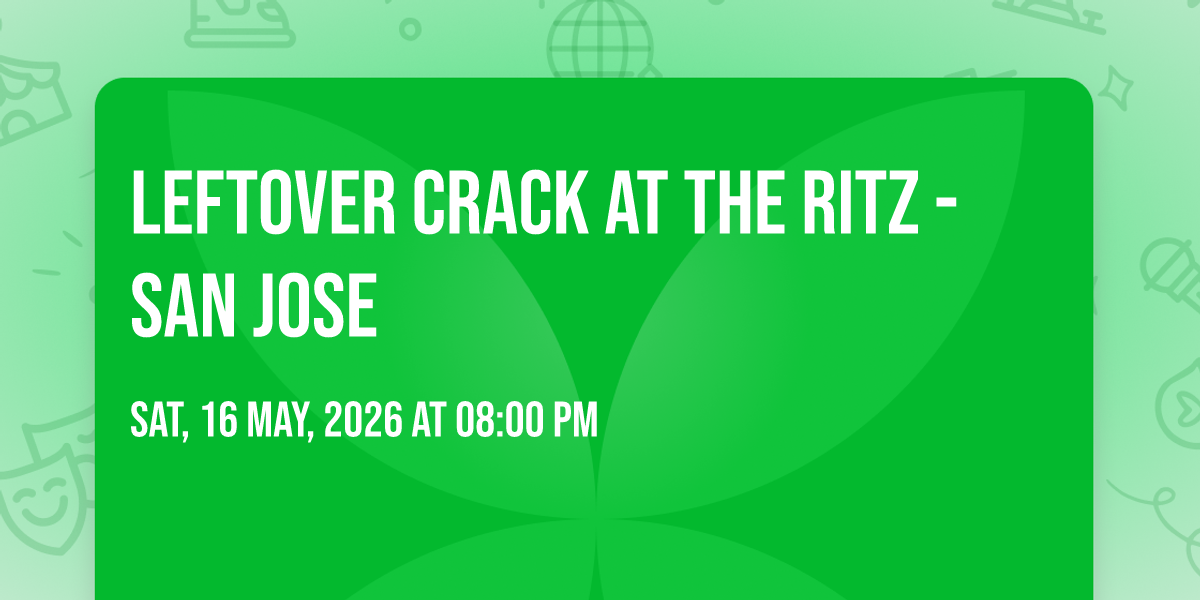 LEFTOVER CRACK AT THE RITZ - SAN JOSE

SAT, 16 MAY, 2026 AT 08:00 PM